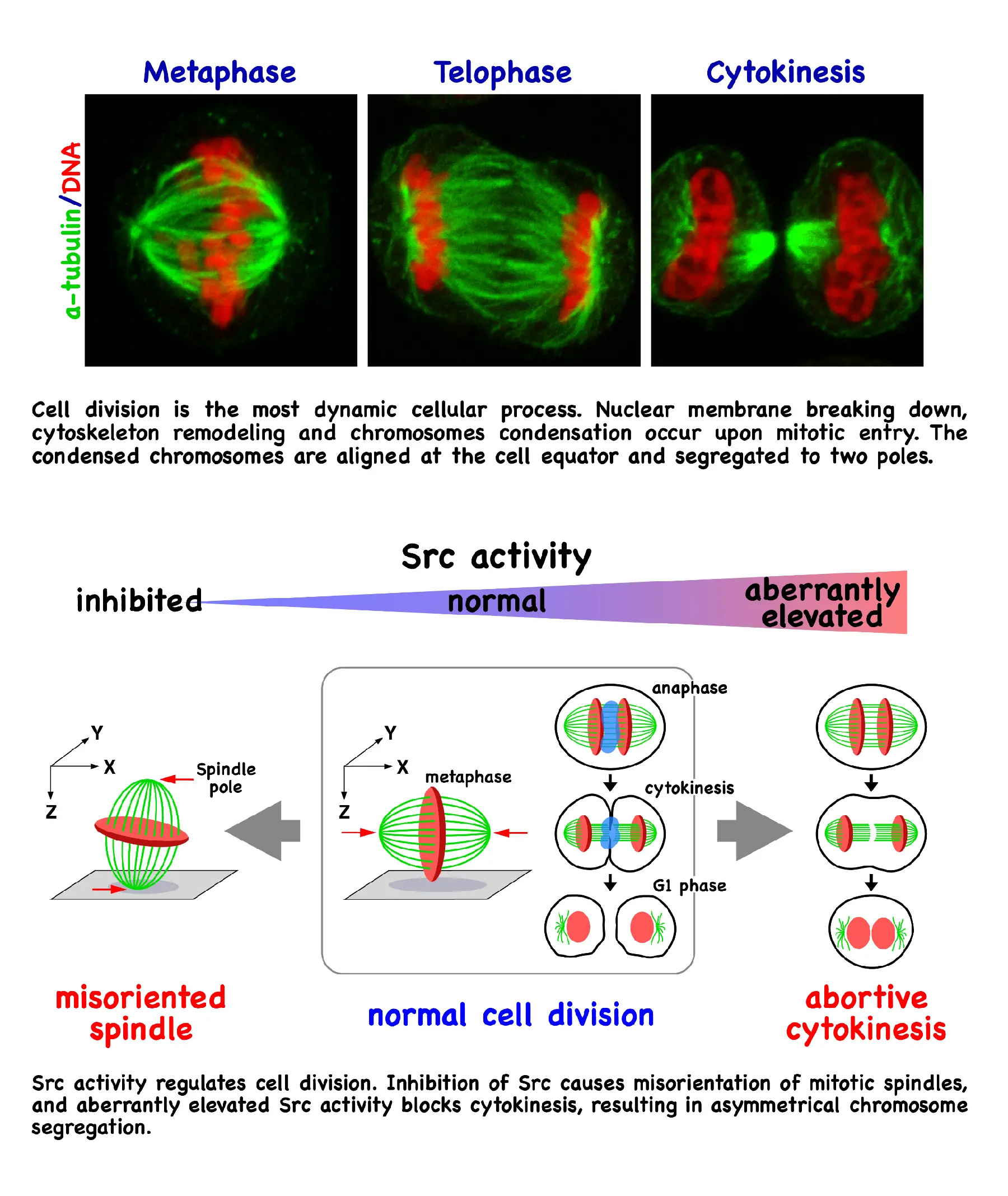 Metaphase
Telophase
Cytokinesis

a-tubulin/DNA

Cell division is the most dynamic cellular process. Nuclear membrane breaking down, cytoskeleton remodeling and chromosomes condensation occur upon mitotic entry. The condensed chromosomes are aligned at the cell equator and segregated to two poles.

Src activity

inhibited
normal
aberrantly elevated

Y
X
Z
Spindle pole

Y
X
Z
metaphase

anaphase
cytokinesis
G1 phase

misoriented spindle
normal cell division
abortive cytokinesis

Src activity regulates cell division. Inhibition of Src causes misorientation of mitotic spindles, and aberrantly elevated Src activity blocks cytokinesis, resulting in asymmetrical chromosome segregation.